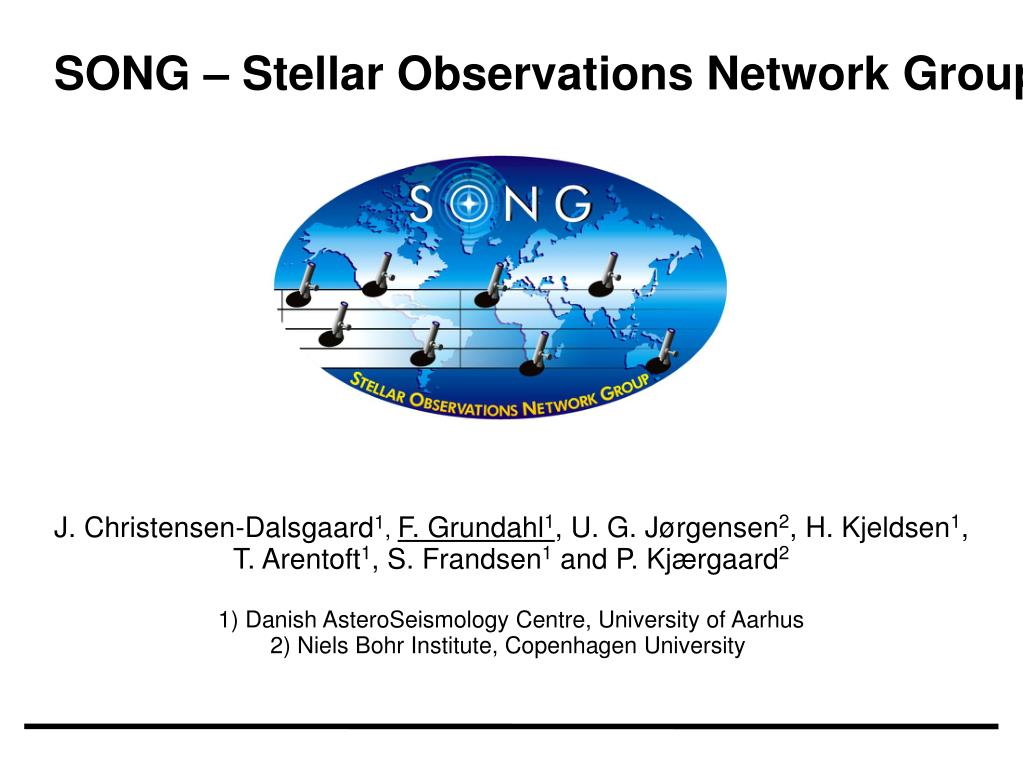 SONG – Stellar Observations Network Group

SONG

STELLAR OBSERVATIONS NETWORK GROUP

J. Christensen-Dalsgaard$^1$, F. Grundahl$^1$, U. G. Jørgensen$^2$, H. Kjeldsen$^1$, T. Arentoft$^1$, S. Frandsen$^1$ and P. Kjærgaard$^2$

1) Danish AsteroSeismology Centre, University of Aarhus
2) Niels Bohr Institute, Copenhagen University